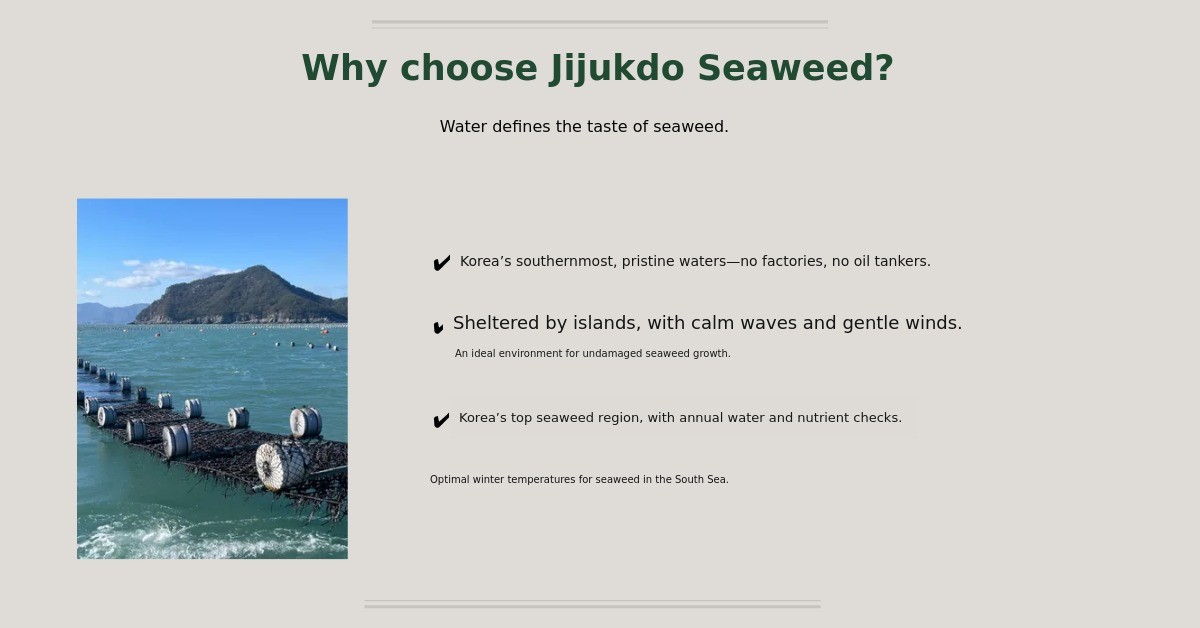 Why choose Jijukdo Seaweed?

Water defines the taste of seaweed.

✔ Korea’s southernmost, pristine waters—no factories, no oil tankers.

✔ Sheltered by islands, with calm waves and gentle winds.

An ideal environment for undamaged seaweed growth.

✔ Korea’s top seaweed region, with annual water and nutrient checks.

Optimal winter temperatures for seaweed in the South Sea.